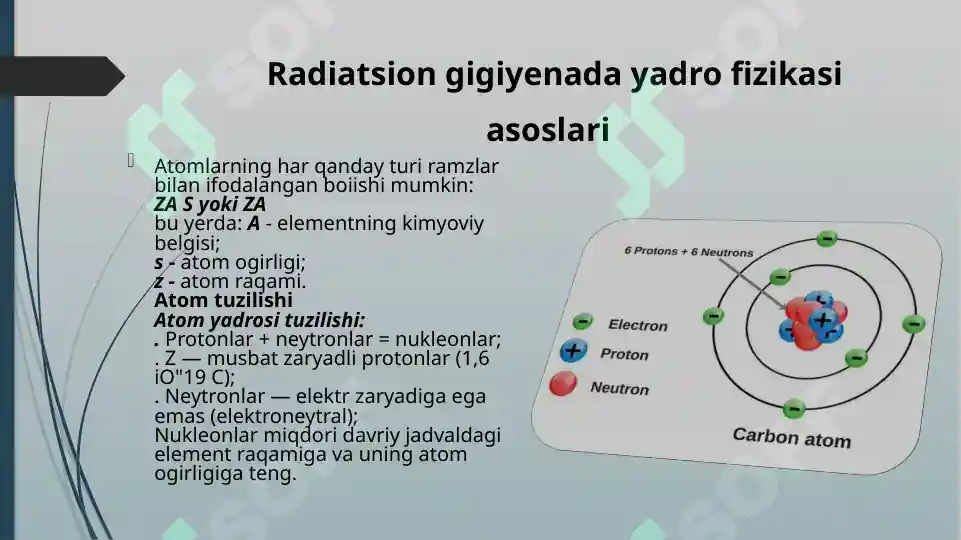 Radiatsion gigiyenada yadro fizikasi asoslari

Atomlarning har qanday turi ramzlar bilan ifodalangan boiishi mumkin:
ZA S yoki ZA
bu yerda: A - elementning kimyoviy belgisi;
s - atom ogirligi;
z - atom raqami.
Atom tuzilishi
Atom yadrosi tuzilishi:
. Protonlar + neytronlar = nukleonlar;
. Z — musbat zaryadli protonlar (1,6 iO"19 C);
. Neytronlar — elektr zaryadiga ega emas (elektroneytral);
Nukleonlar miqdori davriy jadvaldagi element raqamiga va uning atom ogirligiga teng.

6 Protons + 6 Neutrons
Electron
Proton
Neutron
Carbon atom